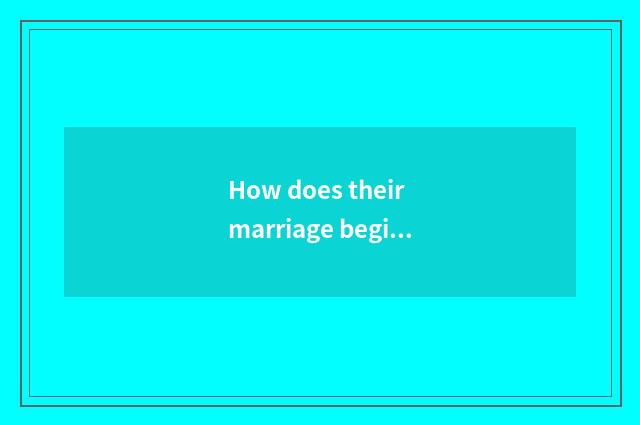 How does their marriage begi...